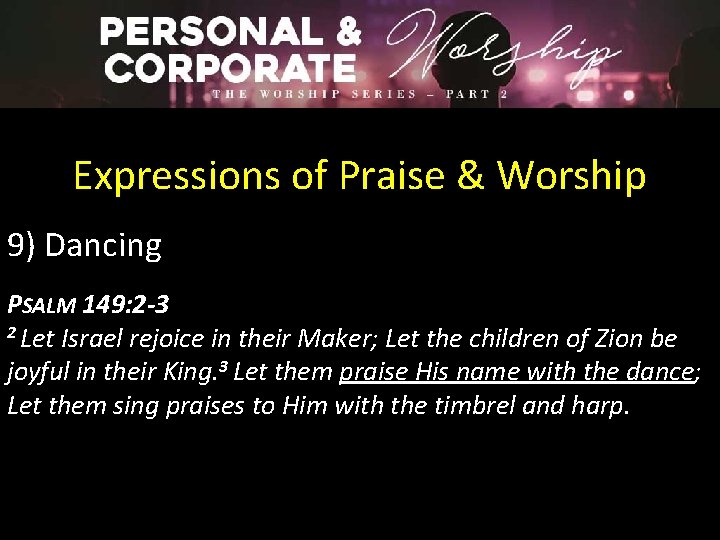 PERSONAL & CORPORATE Worship
THE WORSHIP SERIES – PART 2

Expressions of Praise & Worship

9) Dancing

PSALM 149:2-3
² Let Israel rejoice in their Maker; Let the children of Zion be joyful in their King.³ Let them praise His name with the dance; Let them sing praises to Him with the timbrel and harp.